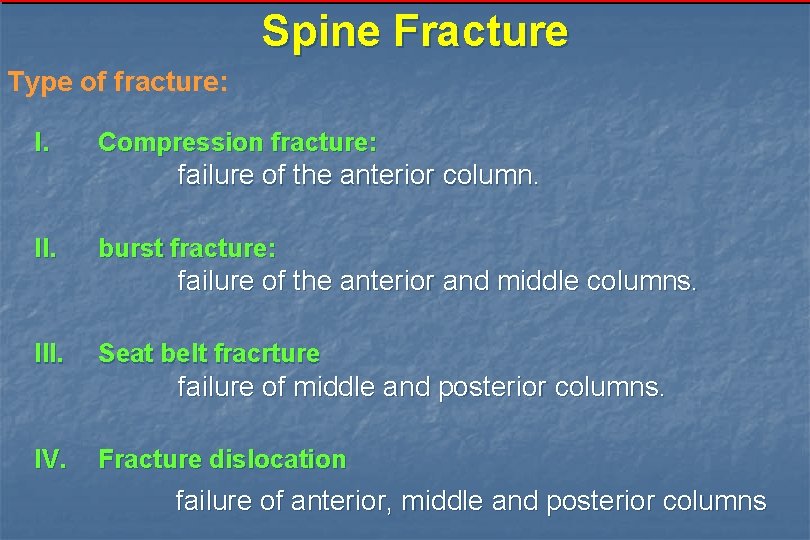 Spine Fracture

Type of fracture:

I. Compression fracture:
failure of the anterior column.

II. burst fracture:
failure of the anterior and middle columns.

III. Seat belt fracrture
failure of middle and posterior columns.

IV. Fracture dislocation
failure of anterior, middle and posterior columns